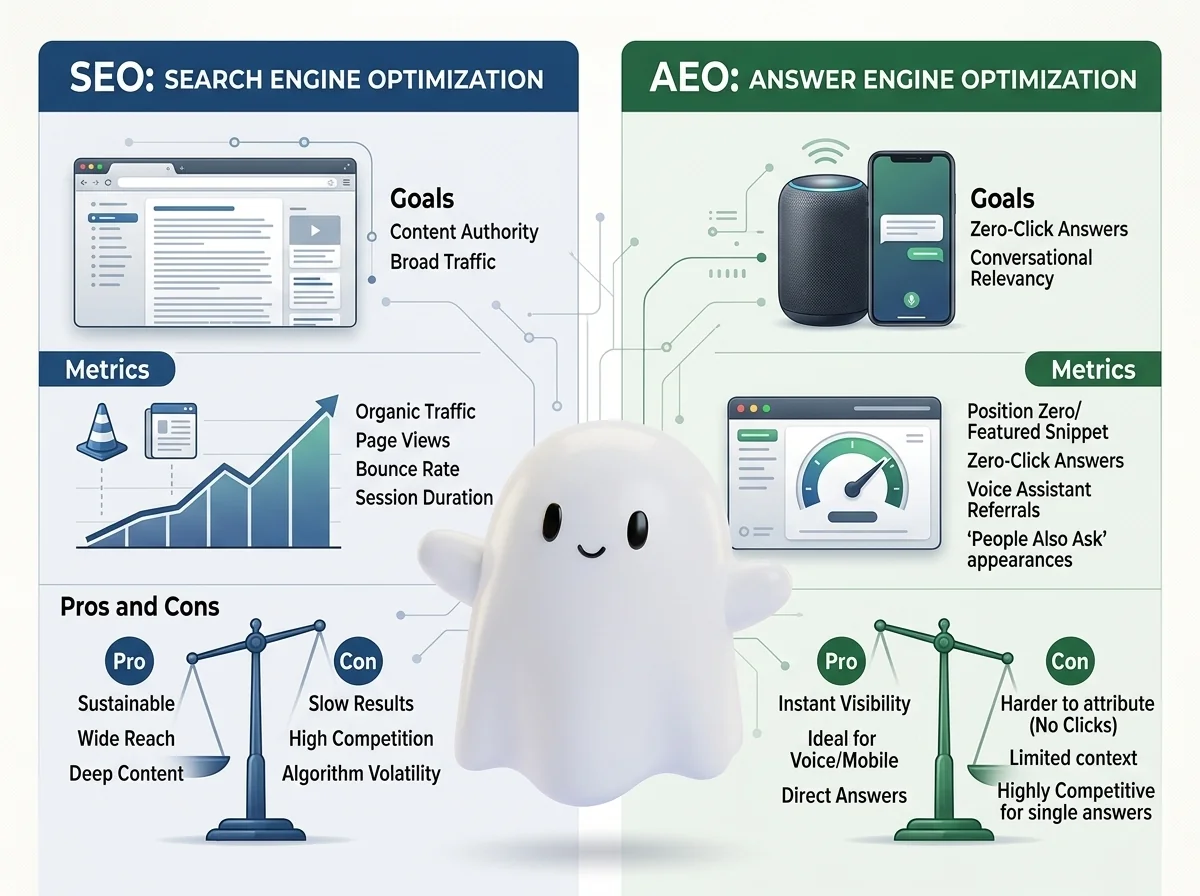 SEO: SEARCH ENGINE OPTIMIZATION

Goals
Content Authority
Broad Traffic

Metrics
Organic Traffic
Page Views
Bounce Rate
Session Duration

Pros and Cons
Pro
Sustainable
Wide Reach
Deep Content
Con
Slow Results
High Competition
Algorithm Volatility

AEO: ANSWER ENGINE OPTIMIZATION

Goals
Zero-Click Answers
Conversational Relevancy

Metrics
Position Zero/ Featured Snippet
Zero-Click Answers
Voice Assistant Referrals
'People Also Ask' appearances

Pro
Instant Visibility
Ideal for Voice/Mobile
Direct Answers
Con
Harder to attribute (No Clicks)
Limited context
Highly Competitive for single answers